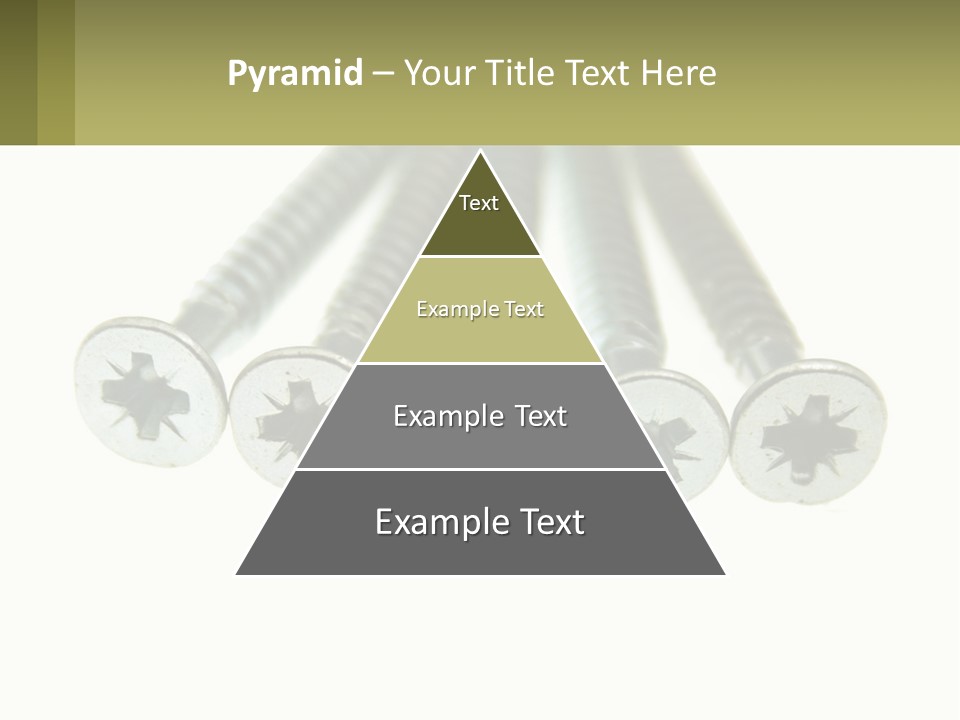 Pyramid – Your Title Text Here

Text

Example Text

Example Text

Example Text